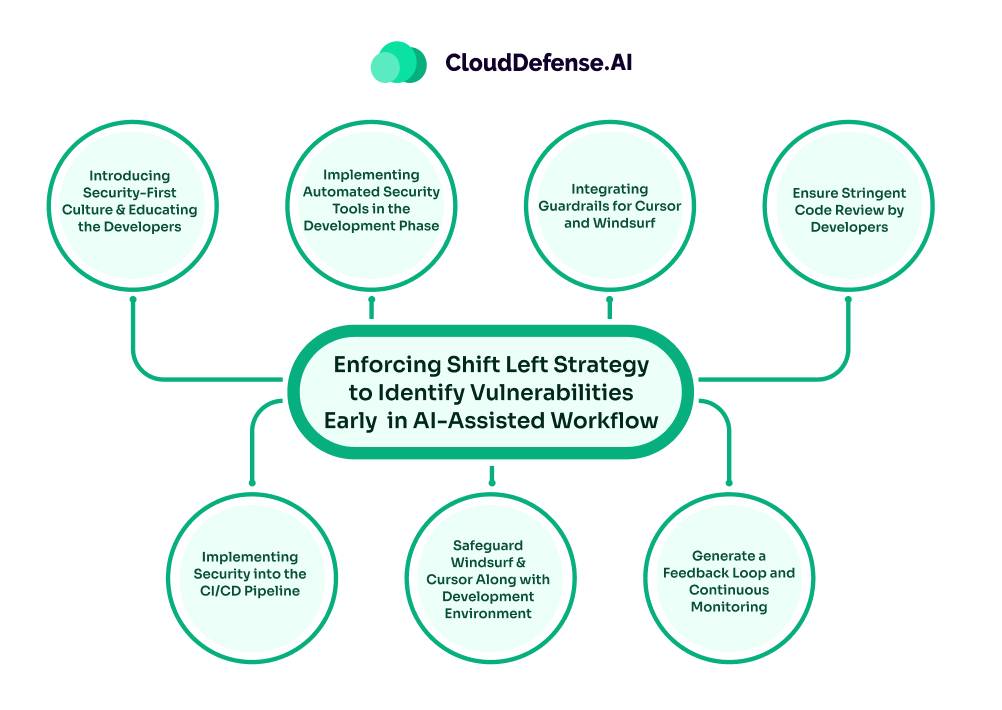 CloudDefense.AI

Introducing Security-First Culture & Educating the Developers

Implementing Automated Security Tools in the Development Phase

Integrating Guardrails for Cursor and Windsurf

Ensure Stringent Code Review by Developers

Enforcing Shift Left Strategy to Identify Vulnerabilities Early in AI-Assisted Workflow

Implementing Security into the CI/CD Pipeline

Safeguard Windsurf & Cursor Along with Development Environment

Generate a Feedback Loop and Continuous Monitoring